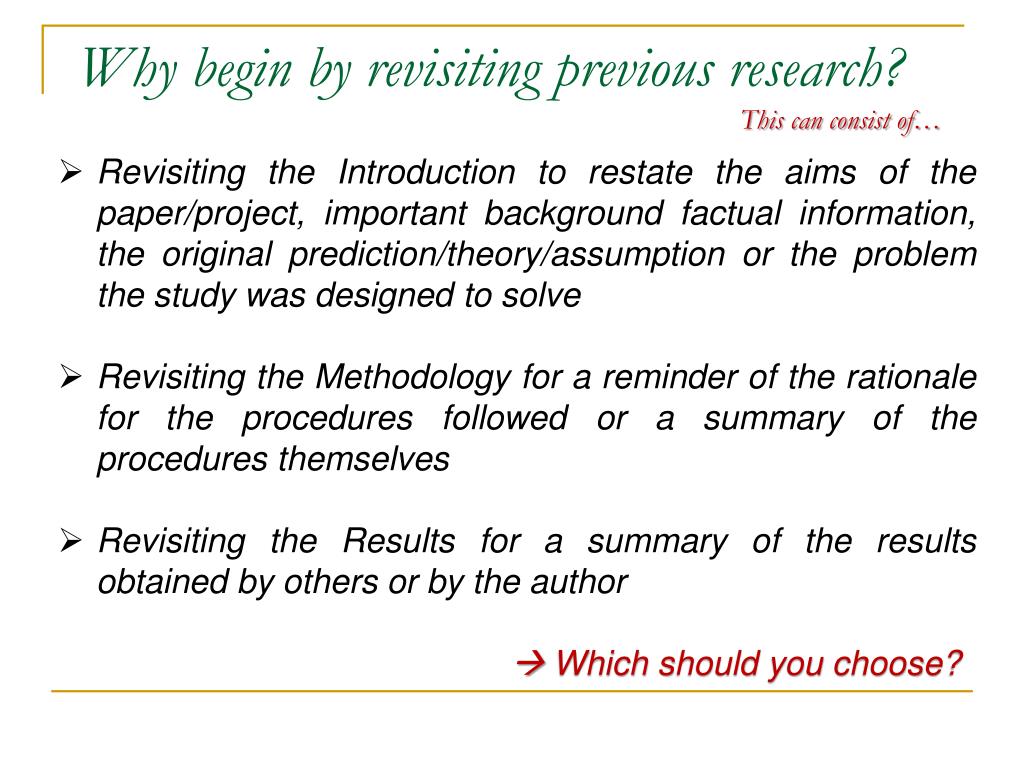 Why begin by revisiting previous research?

This can consist of…

➢ Revisiting the Introduction to restate the aims of the paper/project, important background factual information, the original prediction/theory/assumption or the problem the study was designed to solve

➢ Revisiting the Methodology for a reminder of the rationale for the procedures followed or a summary of the procedures themselves

➢ Revisiting the Results for a summary of the results obtained by others or by the author

→ Which should you choose?